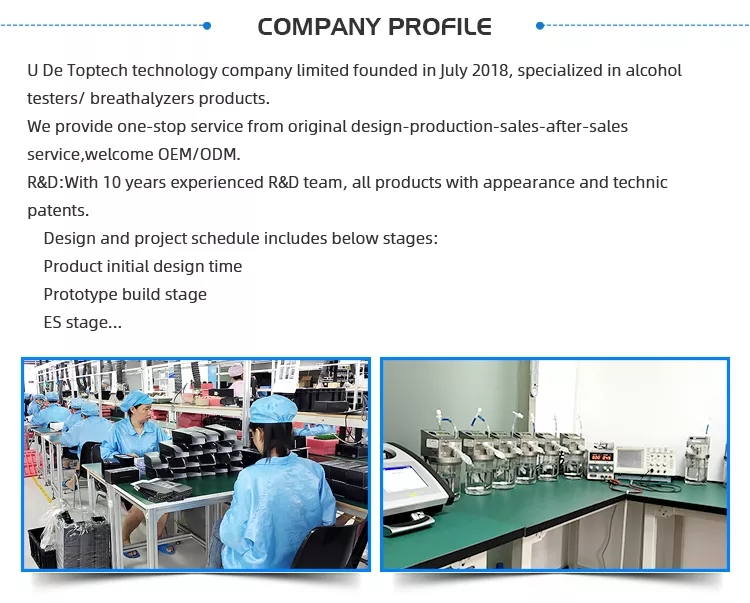 COMPANY PROFILE

U De Toptech technology company limited founded in July 2018, specialized in alcohol testers/ breathalyzers products.
We provide one-stop service from original design-production-sales-after-sales service,welcome OEM/ODM.
R&D:With 10 years experienced R&D team, all products with appearance and technic patents.
Design and project schedule includes below stages:
Product initial design time
Prototype build stage
ES stage...